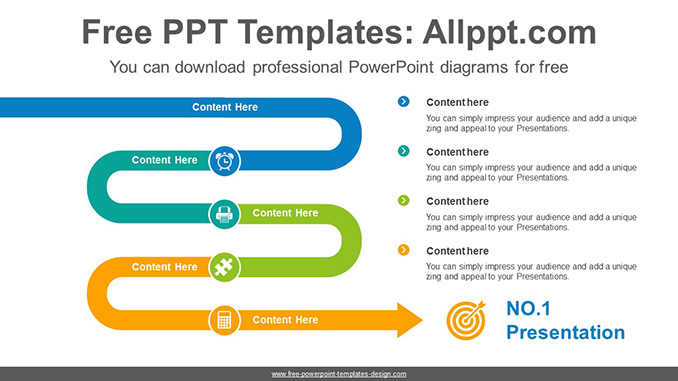 Free PPT Templates: Allppt.com

You can download professional PowerPoint diagrams for free

Content Here

Content Here

Content Here

Content Here

Content Here

Content here
You can simply impress your audience and add a unique zing and appeal to your Presentations.

Content here
You can simply impress your audience and add a unique zing and appeal to your Presentations.

Content here
You can simply impress your audience and add a unique zing and appeal to your Presentations.

Content here
You can simply impress your audience and add a unique zing and appeal to your Presentations.

NO.1
Presentation

www.free-powerpoint-templates-design.com